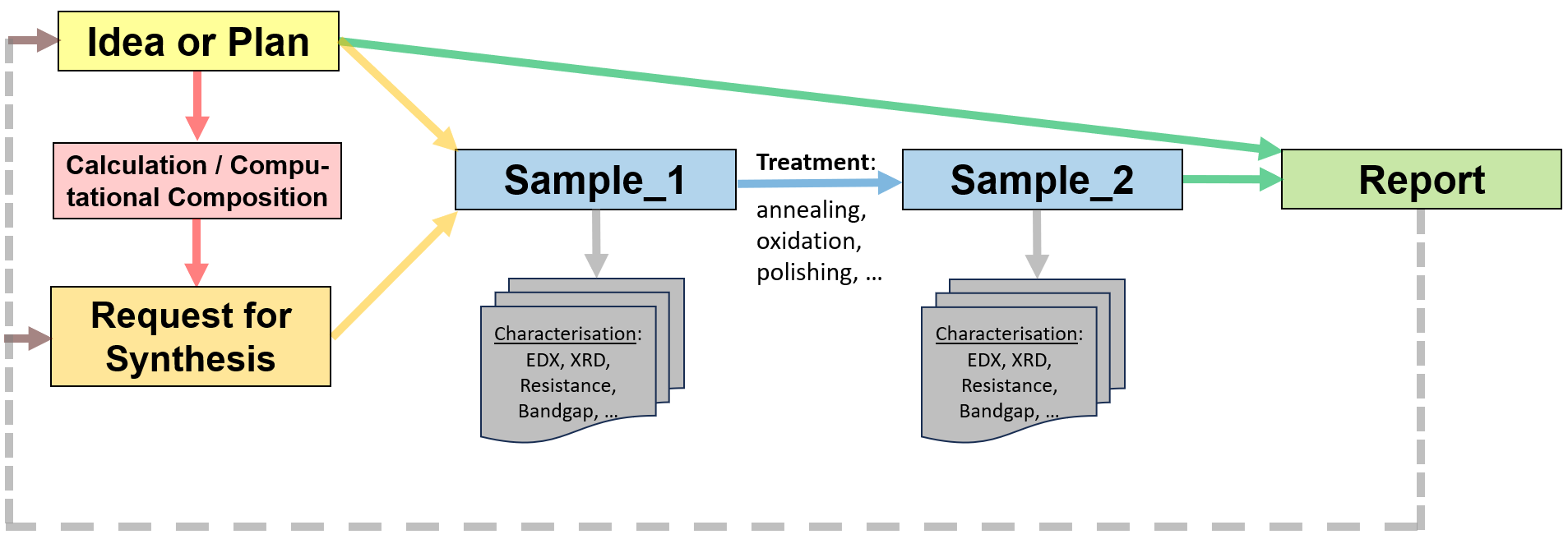 Idea or Plan

Calculation / Computational Composition

Request for Synthesis

Sample_1

Characterisation: EDX, XRD, Resistance, Bandgap, …

Treatment: annealing, oxidation, polishing, …

Sample_2

Characterisation: EDX, XRD, Resistance, Bandgap, …

Report